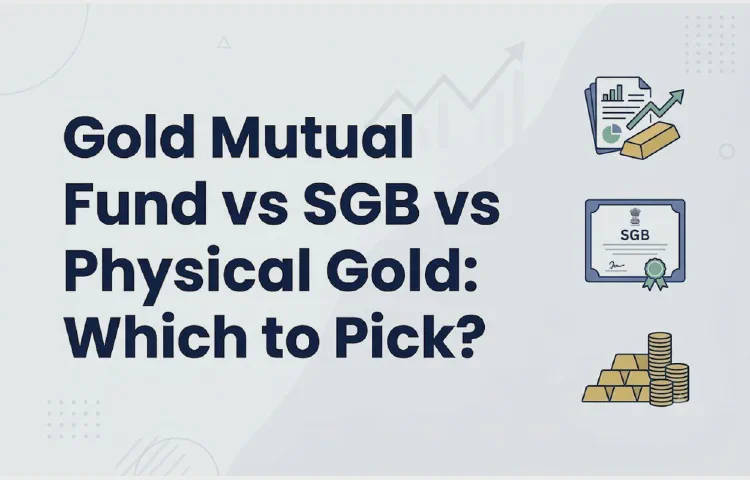 Gold Mutual Fund vs SGB vs Physical Gold: Which to Pick?

SGB